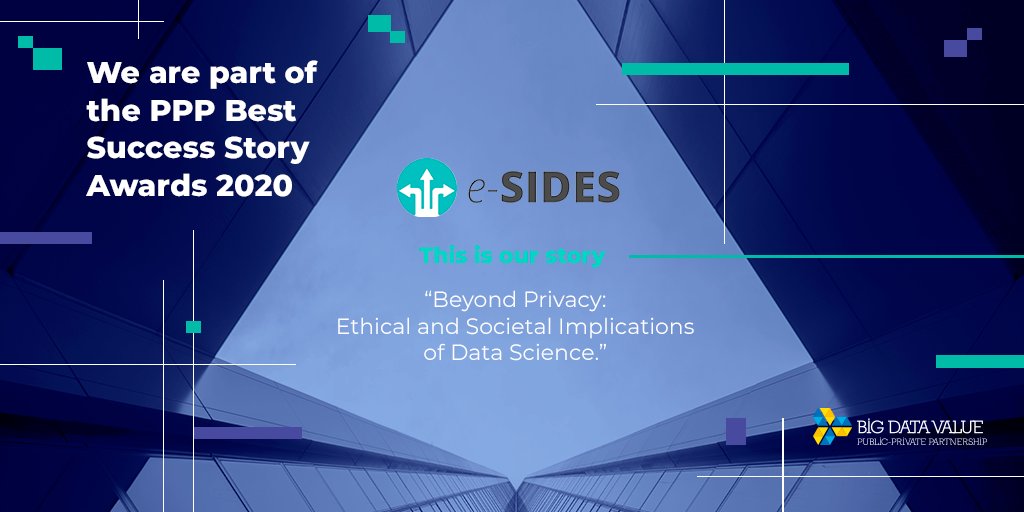 We are part of the PPP Best Success Story Awards 2020

e-SIDES

This is our story

“Beyond Privacy: Ethical and Societal Implications of Data Science.”

BIG DATA VALUE
PUBLIC-PRIVATE PARTNERSHIP